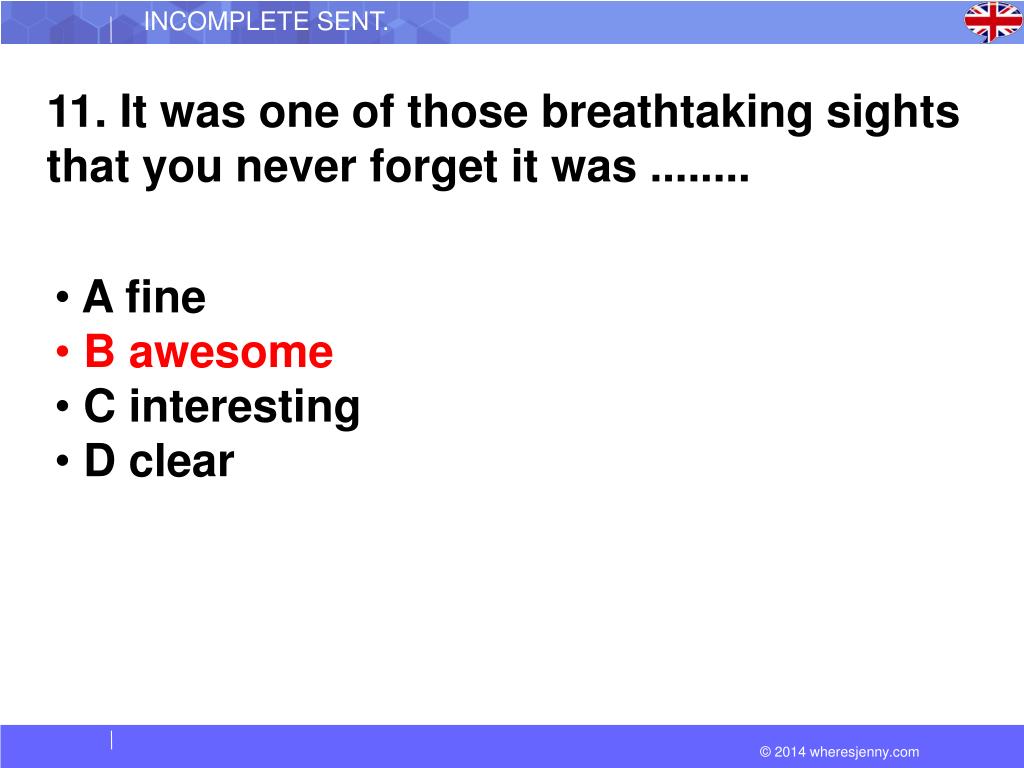 INCOMPLETE SENT.

11. It was one of those breathtaking sights that you never forget it was ........

• A fine
• B awesome
• C interesting
• D clear

© 2014 wheresjenny.com